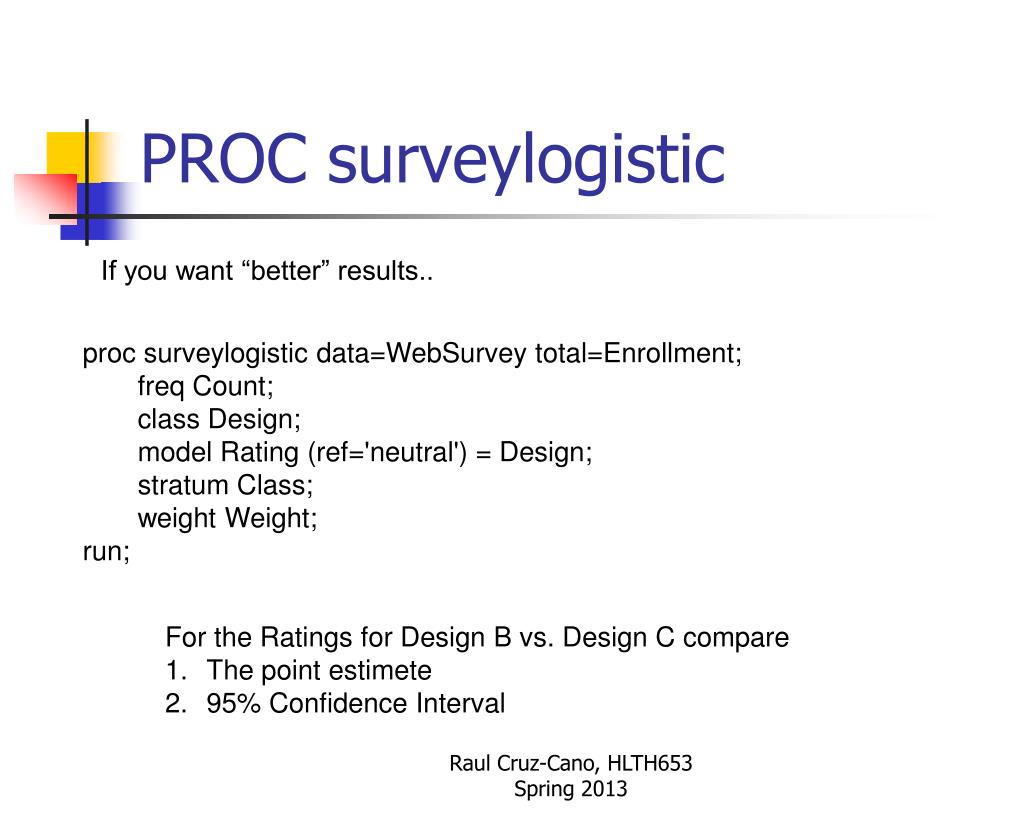 PROC surveylogistic

If you want “better” results..

proc surveylogistic data=WebSurvey total=Enrollment;
freq Count;
class Design;
model Rating (ref='neutral') = Design;
stratum Class;
weight Weight;
run;

For the Ratings for Design B vs. Design C compare
1. The point estimete
2. 95% Confidence Interval

Raul Cruz-Cano, HLTH653
Spring 2013